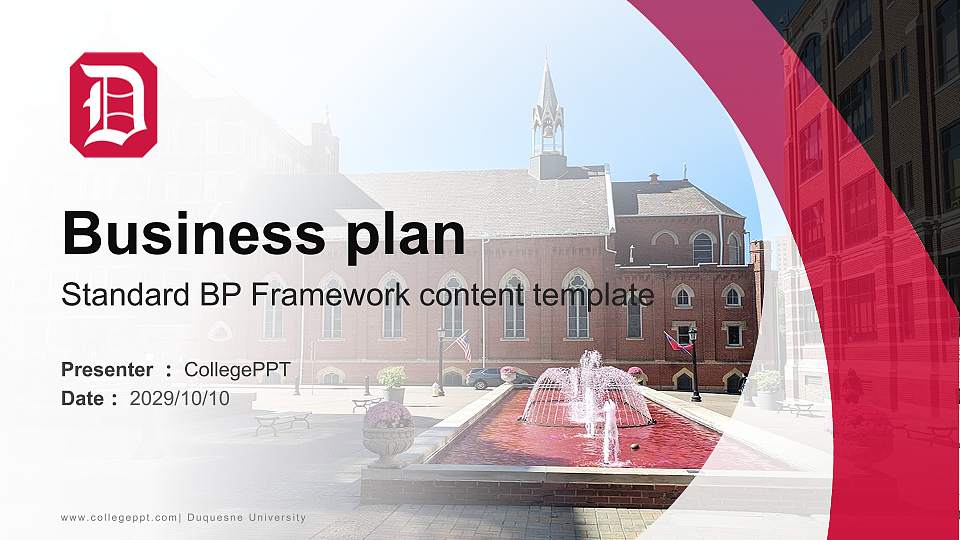 D

Business plan

Standard BP Framework content template

Presenter : CollegePPT
Date : 2029/10/10

www.collegeppt.com| Duquesne University